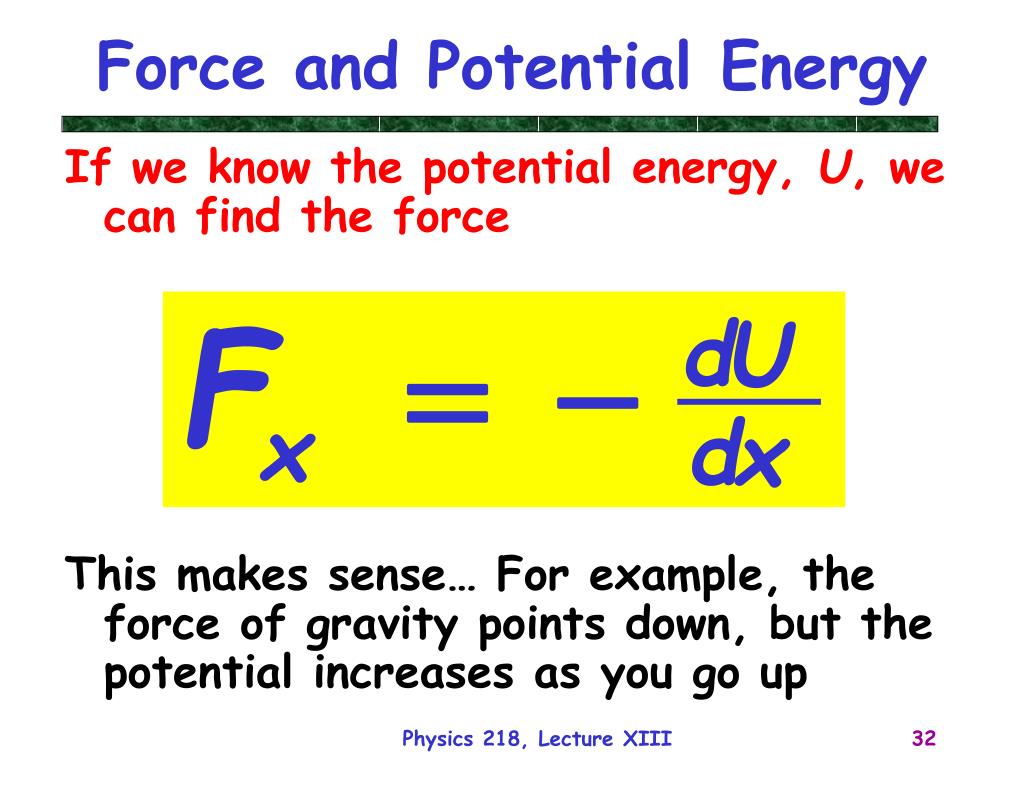 Force and Potential Energy

If we know the potential energy, U, we can find the force

$F_x = -\frac{dU}{dx}$

This makes sense… For example, the force of gravity points down, but the potential increases as you go up

Physics 218, Lecture XIII

32